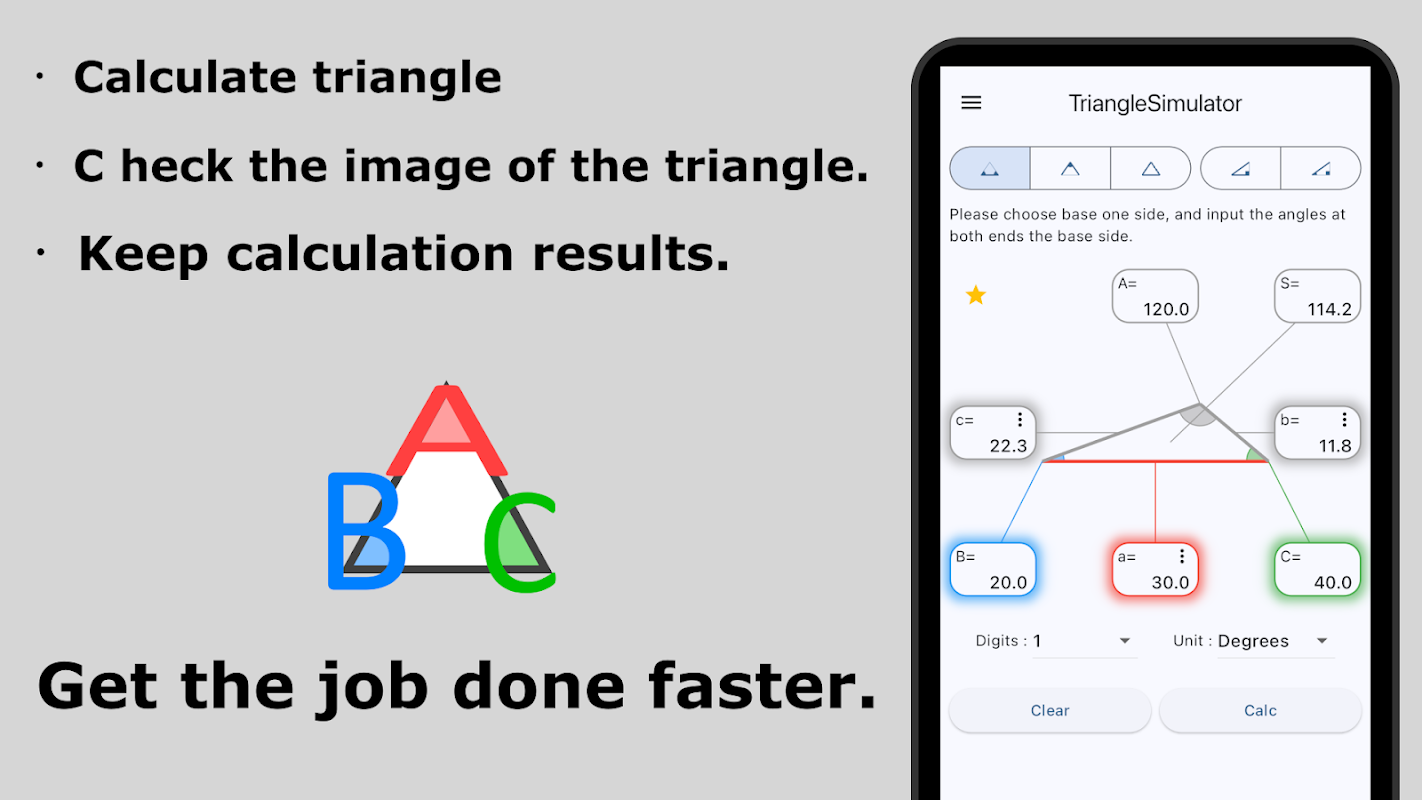 · Calculate triangle

· C heck the image of the triangle.

· Keep calculation results.

A
B
C

Get the job done faster.

TriangleSimulator

Please choose base one side, and input the angles at both ends the base side.

A=
120.0

S=
114.2

c=
22.3

b=
11.8

B=
20.0

a=
30.0

C=
40.0

Digits : 1

Unit : Degrees

Clear

Calc